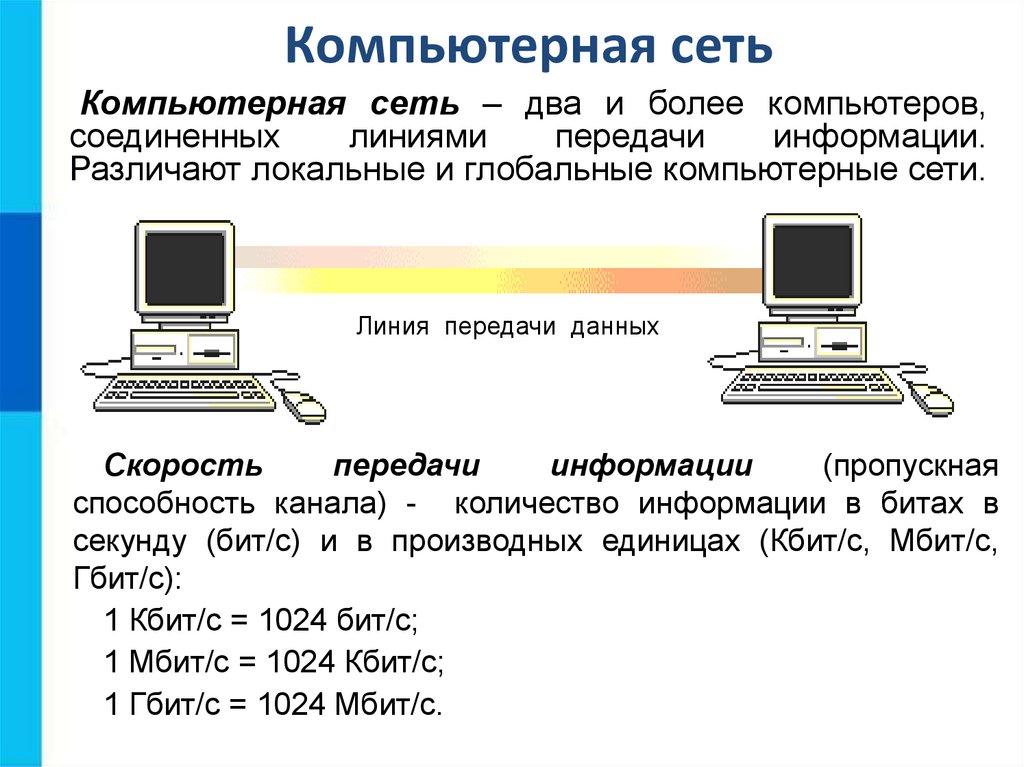 Компьютерная сеть

Компьютерная сеть – два и более компьютеров, соединенных линиями передачи информации. Различают локальные и глобальные компьютерные сети.

Линия передачи данных

Скорость передачи информации (пропускная способность канала) - количество информации в битах в секунду (бит/с) и в производных единицах (Кбит/с, Мбит/с, Гбит/с):

1 Кбит/с = 1024 бит/с;

1 Мбит/с = 1024 Кбит/с;

1 Гбит/с = 1024 Мбит/с.